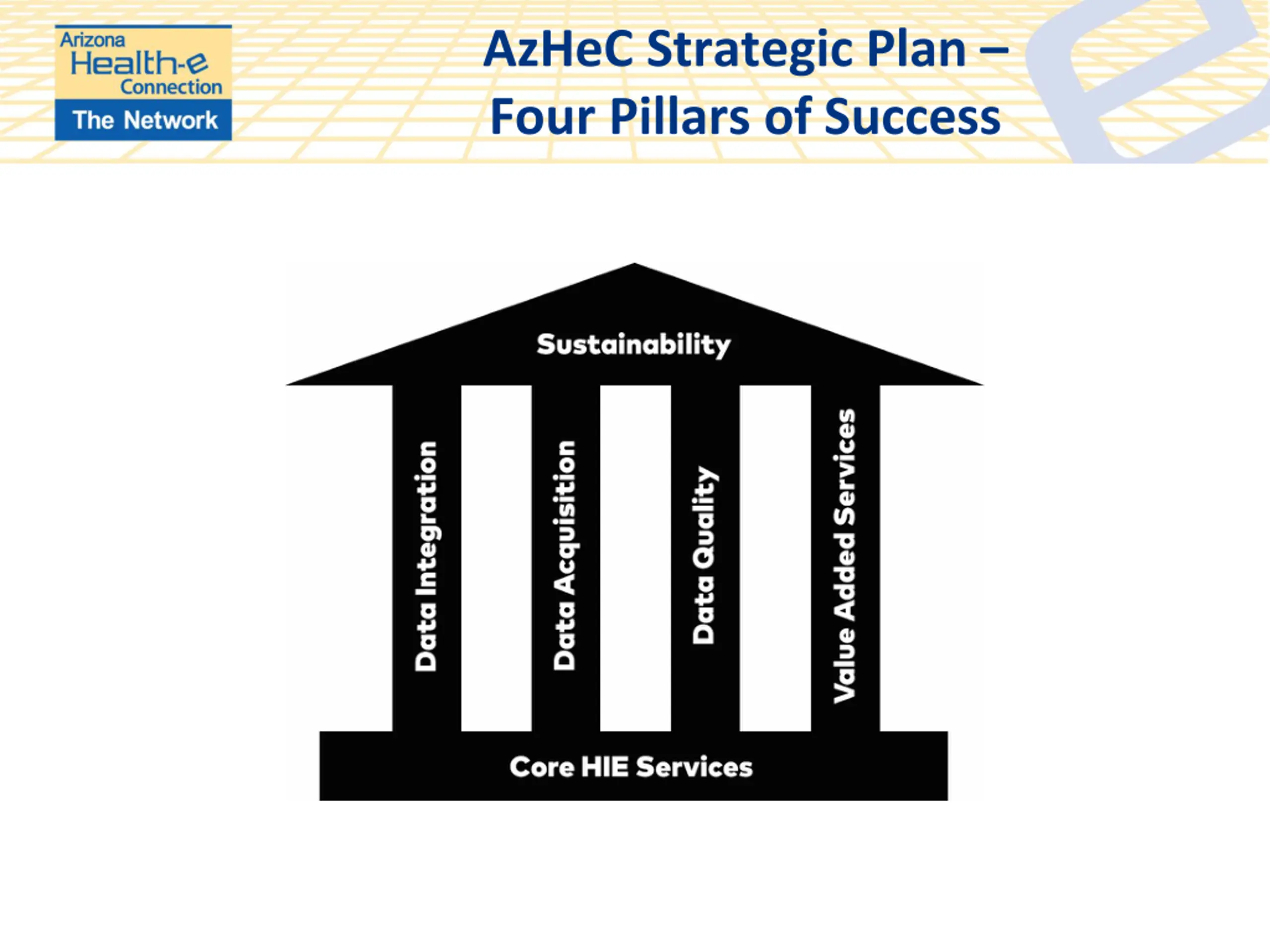 Arizona Health-e Connection
The Network

AzHeC Strategic Plan – Four Pillars of Success

Sustainability

Data Integration

Data Acquisition

Data Quality

Value Added Services

Core HIE Services